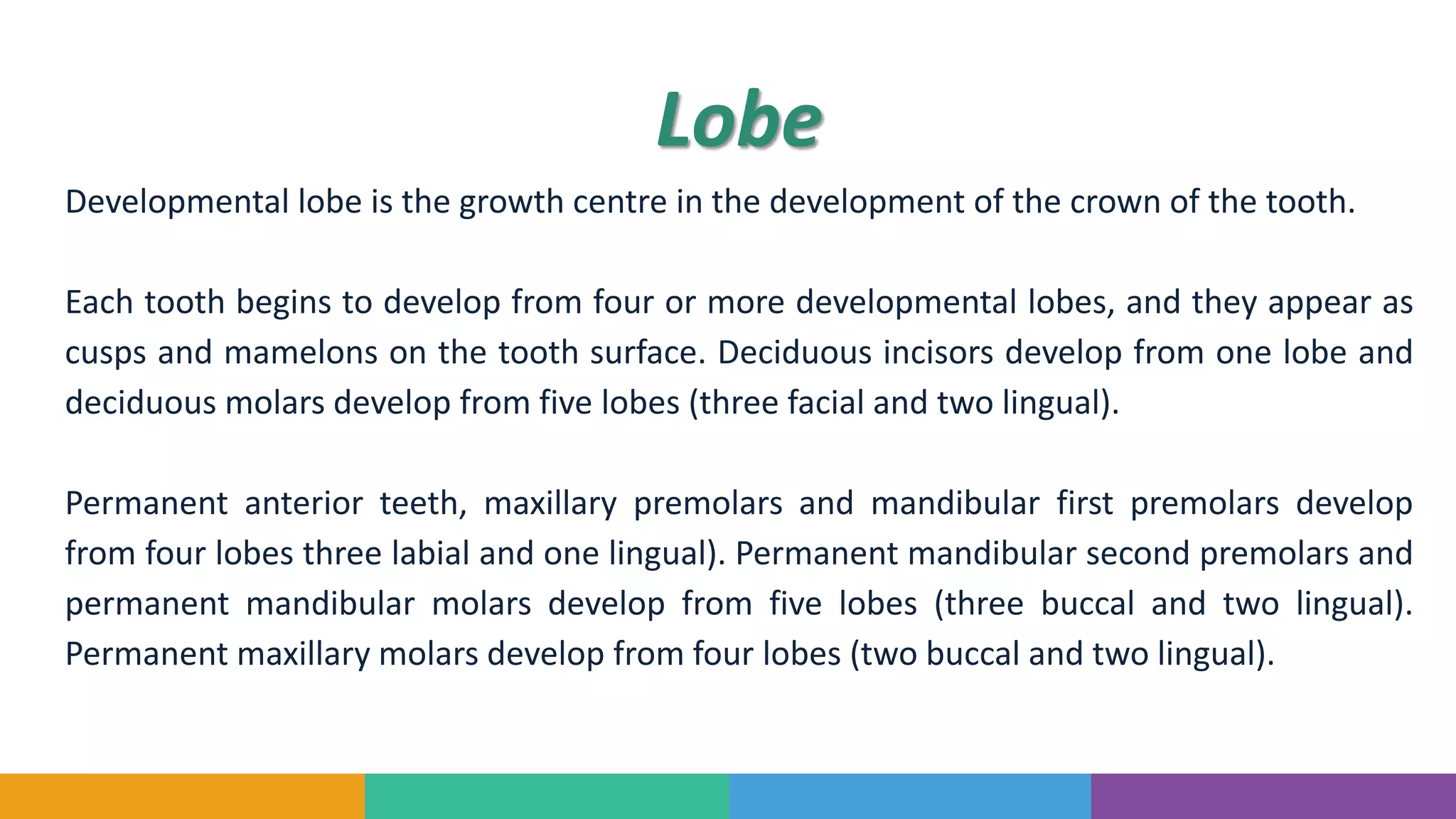 Lobe

Developmental lobe is the growth centre in the development of the crown of the tooth.

Each tooth begins to develop from four or more developmental lobes, and they appear as cusps and mamelons on the tooth surface. Deciduous incisors develop from one lobe and deciduous molars develop from five lobes (three facial and two lingual).

Permanent anterior teeth, maxillary premolars and mandibular first premolars develop from four lobes three labial and one lingual). Permanent mandibular second premolars and permanent mandibular molars develop from five lobes (three buccal and two lingual). Permanent maxillary molars develop from four lobes (two buccal and two lingual).